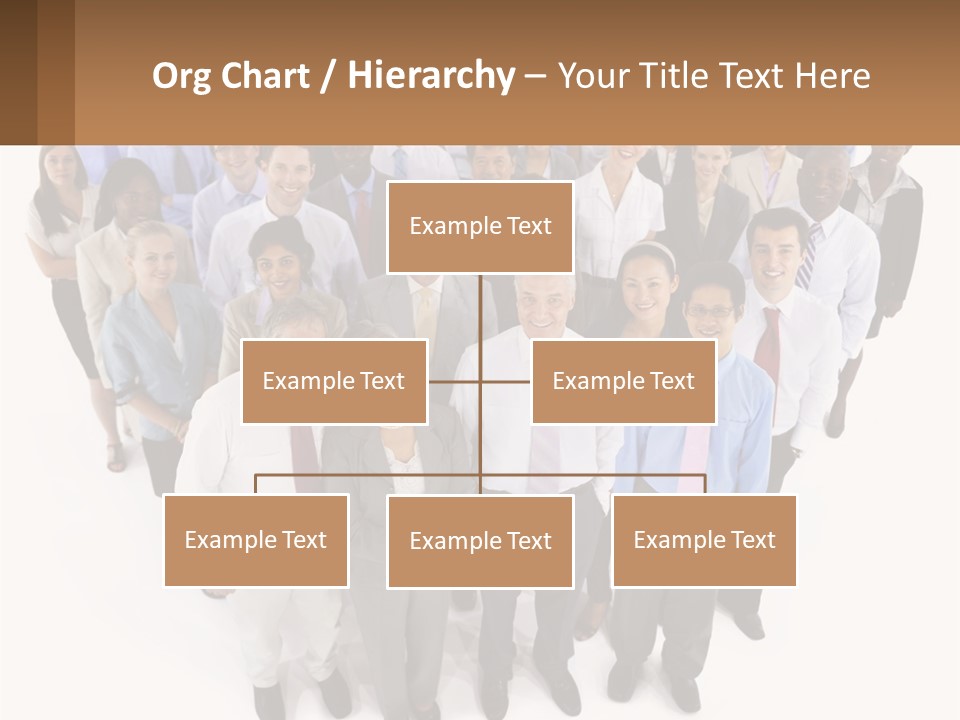 Org Chart / Hierarchy – Your Title Text Here

Example Text

Example Text

Example Text

Example Text

Example Text

Example Text